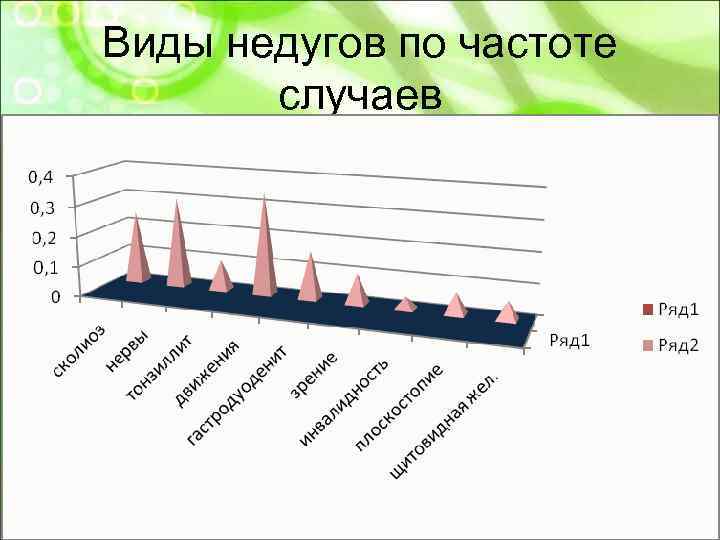 Виды недугов по частоте случаев

0,4
0,3
0,2
0,1
0

сколиоз
нервы
тонзиллит
движения
гастродуоденит
зрение
инвалидность
плоскостопие
щитовидная жел.

Ряд1

Ряд1
Ряд2